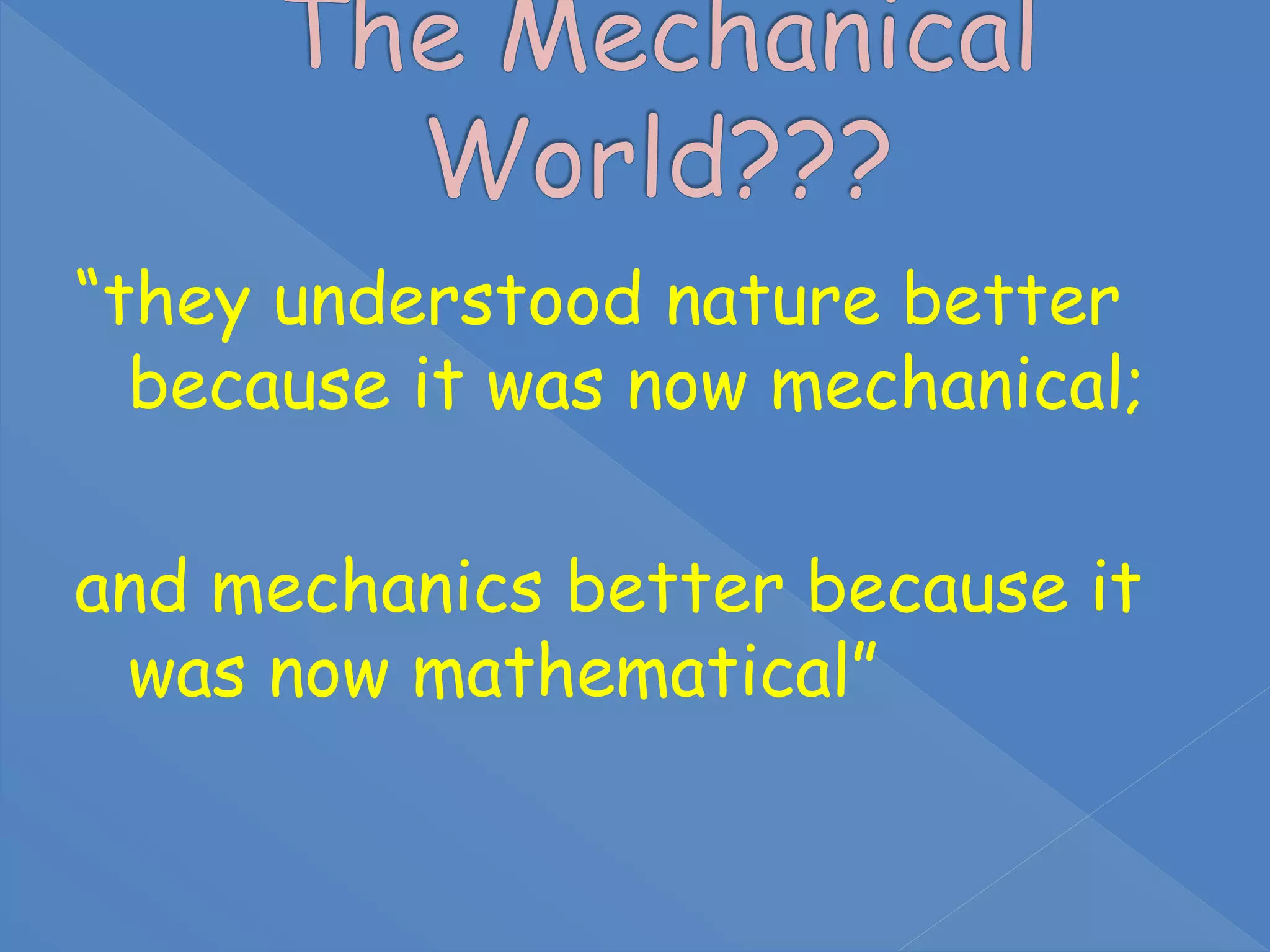 The Mechanical World???

“they understood nature better because it was now mechanical;

and mechanics better because it was now mathematical”